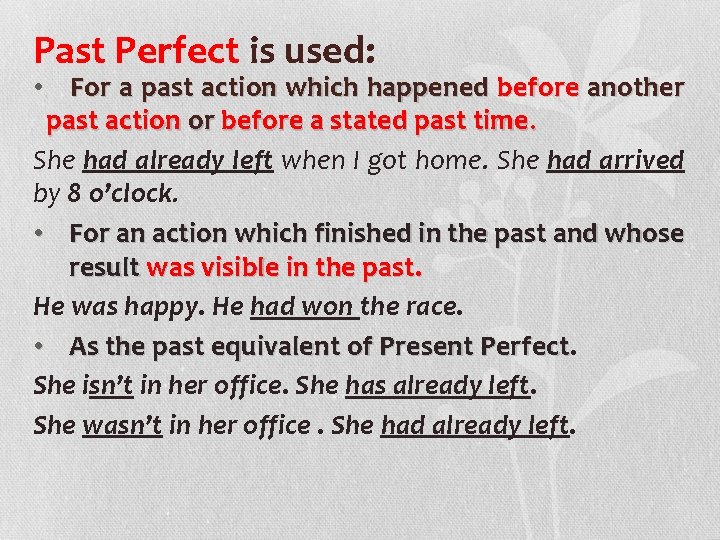 Past Perfect is used:

• For a past action which happened before another past action or before a stated past time.

She had already left when I got home. She had arrived by 8 o'clock.

• For an action which finished in the past and whose result was visible in the past.

He was happy. He had won the race.

• As the past equivalent of Present Perfect.

She isn't in her office. She has already left.

She wasn't in her office . She had already left.